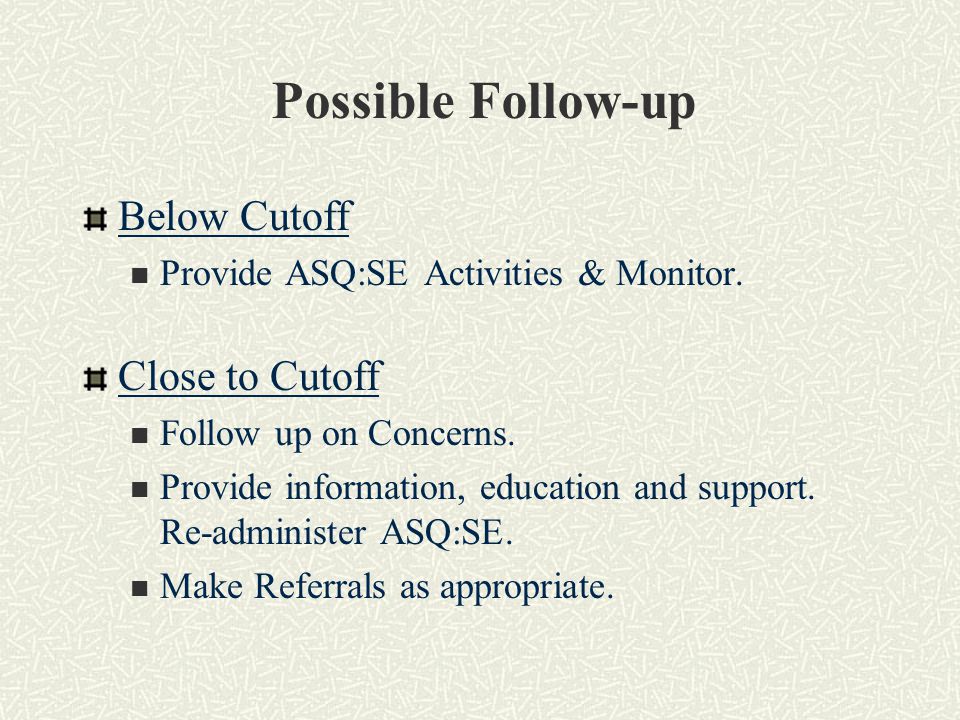 Possible Follow-up

Below Cutoff

- Provide ASQ:SE Activities & Monitor.

Close to Cutoff

- Follow up on Concerns.
- Provide information, education and support. Re-administer ASQ:SE.
- Make Referrals as appropriate.